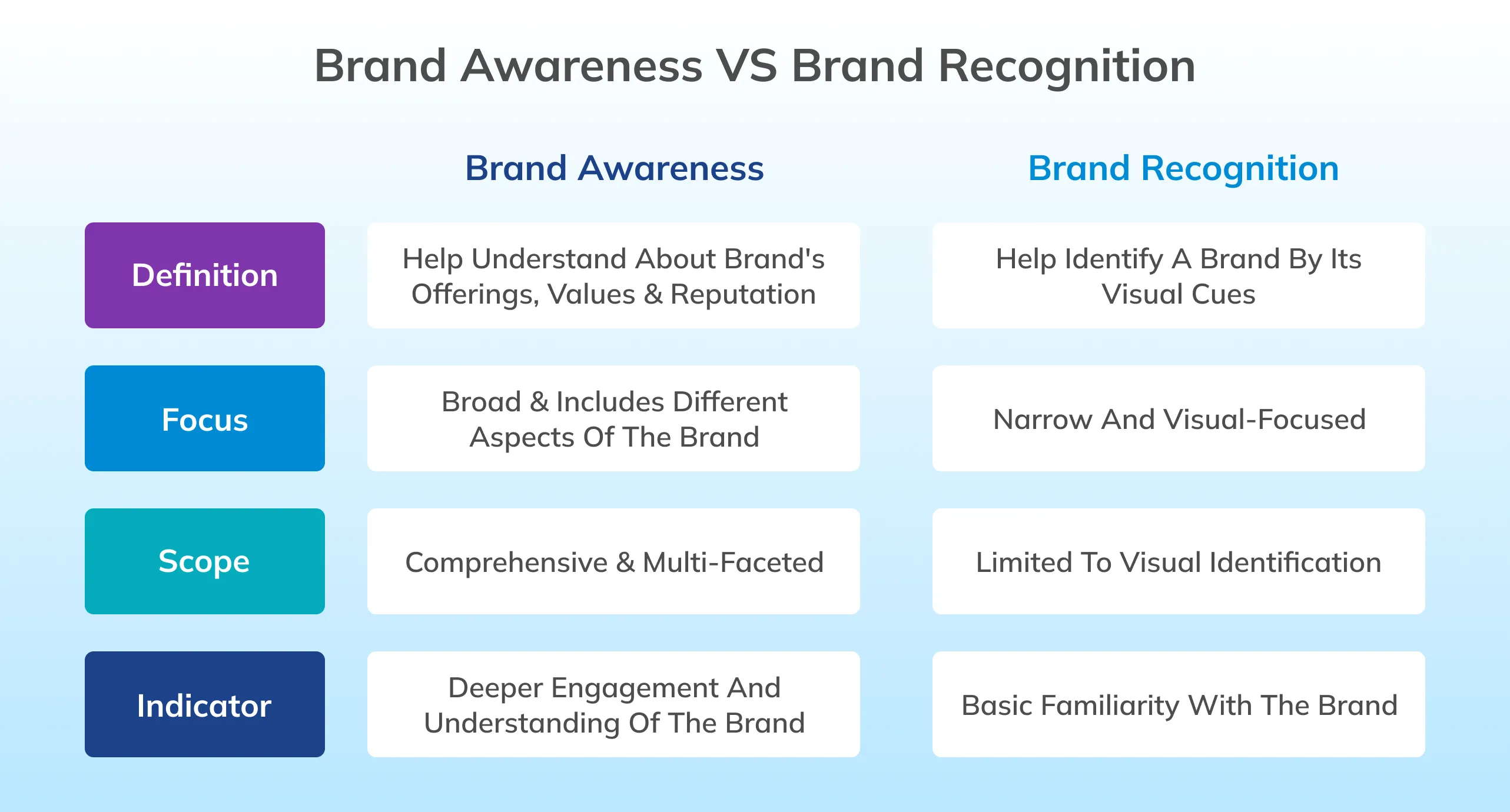 Brand Awareness VS Brand Recognition

| | Brand Awareness | Brand Recognition |
|---|---|---|
| Definition | Help Understand About Brand's Offerings, Values & Reputation | Help Identify A Brand By Its Visual Cues |
| Focus | Broad & Includes Different Aspects Of The Brand | Narrow And Visual-Focused |
| Scope | Comprehensive & Multi-Faceted | Limited To Visual Identification |
| Indicator | Deeper Engagement And Understanding Of The Brand | Basic Familiarity With The Brand |